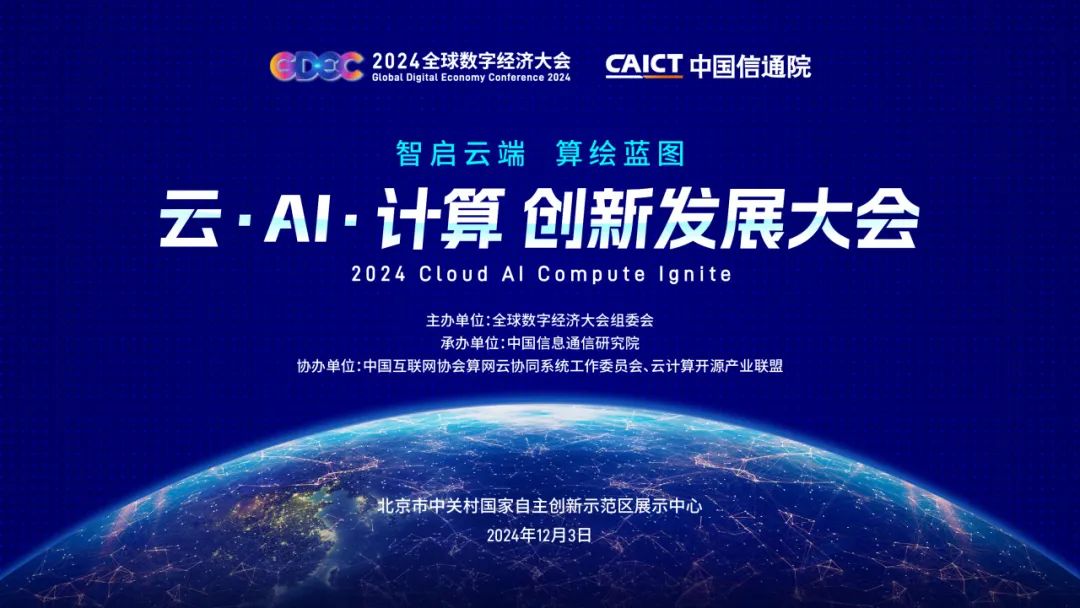 GDEC 2024全球数字经济大会
Global Digital Economy Conference 2024

CAICT 中国信通院

智启云端 算绘蓝图

云·AI·计算 创新发展大会

2024 Cloud AI Compute Ignite

主办单位：全球数字经济大会组委会
承办单位：中国信息通信研究院
协办单位：中国互联网协会算网云协同系统工作委员会、云计算开源产业联盟

北京市中关村国家自主创新示范区展示中心
2024年12月3日